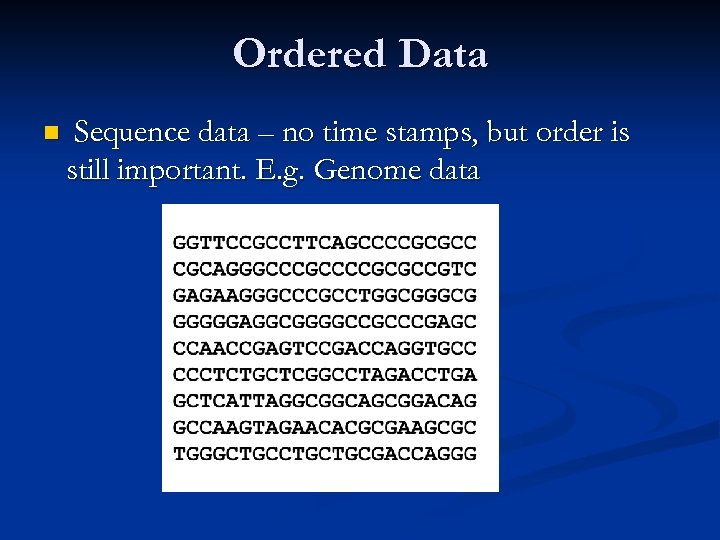 Ordered Data

Sequence data – no time stamps, but order is still important. E.g. Genome data

GGTTCCGCCTTCAGCCCCGCGCC
CGCAGGGCCCGCCCCGCGCCGTC
GAGAAGGGCCCGCCTGGCGGGCG
GGGGGAGGCGGGGCCGCCCGAGC
CCAACCGAGTCCGACCAGGTGCC
CCCTCTGCTCGGCCTAGACCTGA
GCTCATTAGGCGGCAGCGGACAG
GCCAAGTAGAACACGCGAAGCGC
TGGGCTGCCTGCTGCGACCAGGG